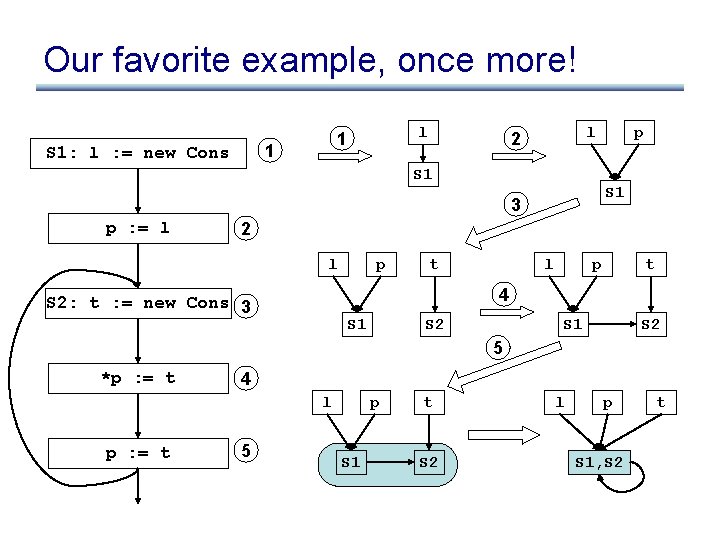 Our favorite example, once more!

S1: l := new Cons ①

p := l ②

S2: t := new Cons ③

*p := t ④

p := t ⑤

① l S1

② l p S1

③

l p t S1 S2

④ l p t S1 S2

⑤

l p t S1 S2

l p t S1,S2